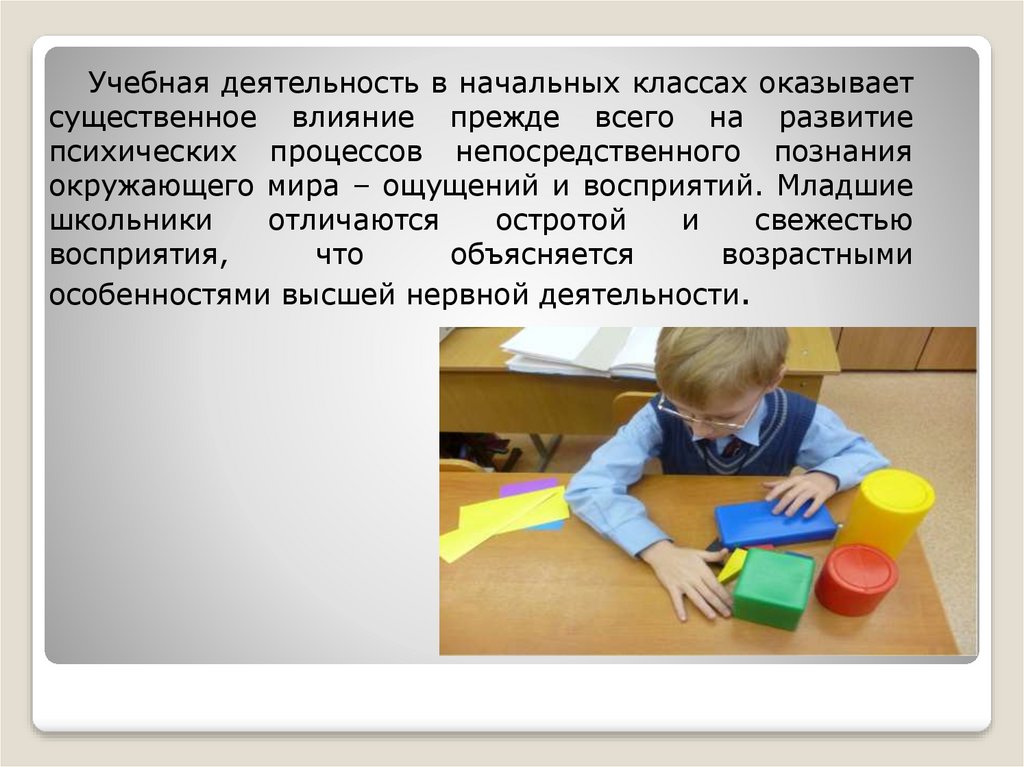 Учебная деятельность в начальных классах оказывает существенное влияние прежде всего на развитие психических процессов непосредственного познания окружающего мира – ощущений и восприятий. Младшие школьники отличаются остротой и свежестью восприятия, что объясняется возрастными особенностями высшей нервной деятельности.